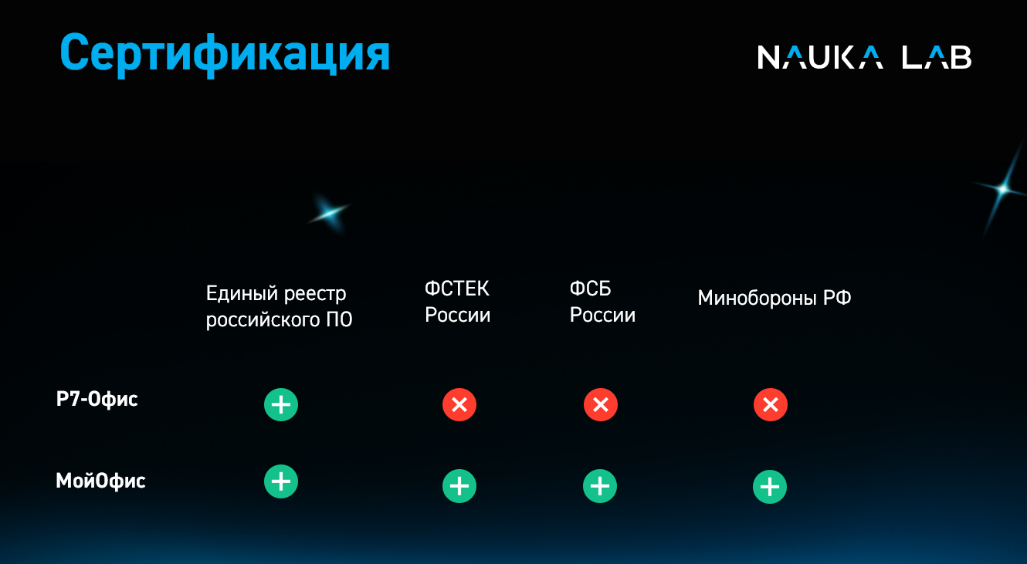 Сертификация

NAUKA LAB

| | Единый реестр российского ПО | ФСТЕК России | ФСБ России | Минобороны РФ |
|---|---|---|---|---|
| Р7-Офис | + | × | × | × |
| МойОфис | + | + | + | + |